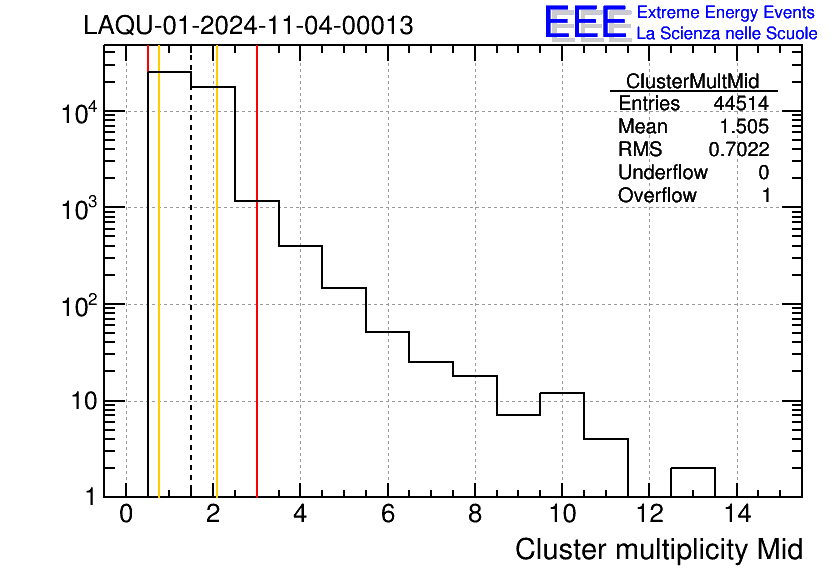 LAQU-01-2024-11-04-00013

EEE Extreme Energy Events
La Scienza nelle Scuole

| ClusterMultMid | |
|---|---|
| Entries | 44514 |
| Mean | 1.505 |
| RMS | 0.7022 |
| Underflow | 0 |
| Overflow | 1 |

$10^4$
$10^3$
$10^2$
10
1

0 2 4 6 8 10 12 14

Cluster multiplicity Mid